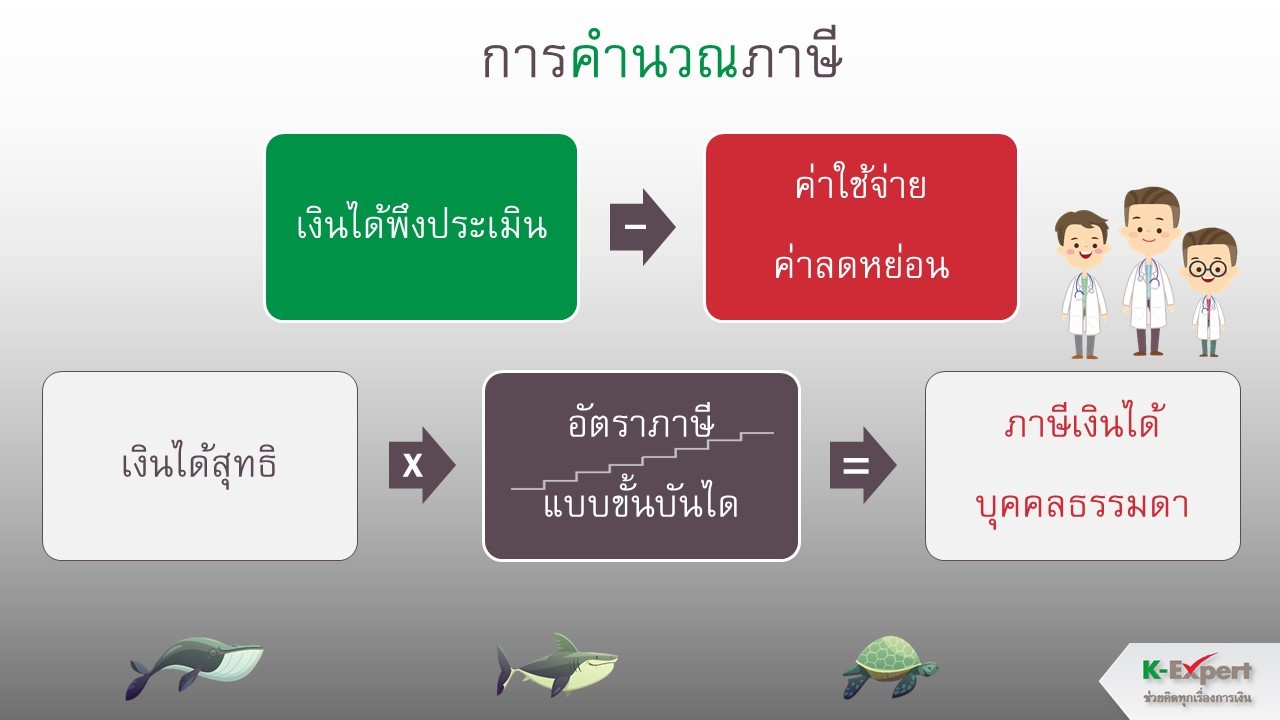 การคำนวณภาษี

เงินได้พึงประเมิน

–

ค่าใช้จ่าย

ค่าลดหย่อน

เงินได้สุทธิ

X

อัตราภาษี

แบบขั้นบันได

=

ภาษีเงินได้

บุคคลธรรมดา

K-Expert

ช่วยคิดทุกเรื่องการเงิน